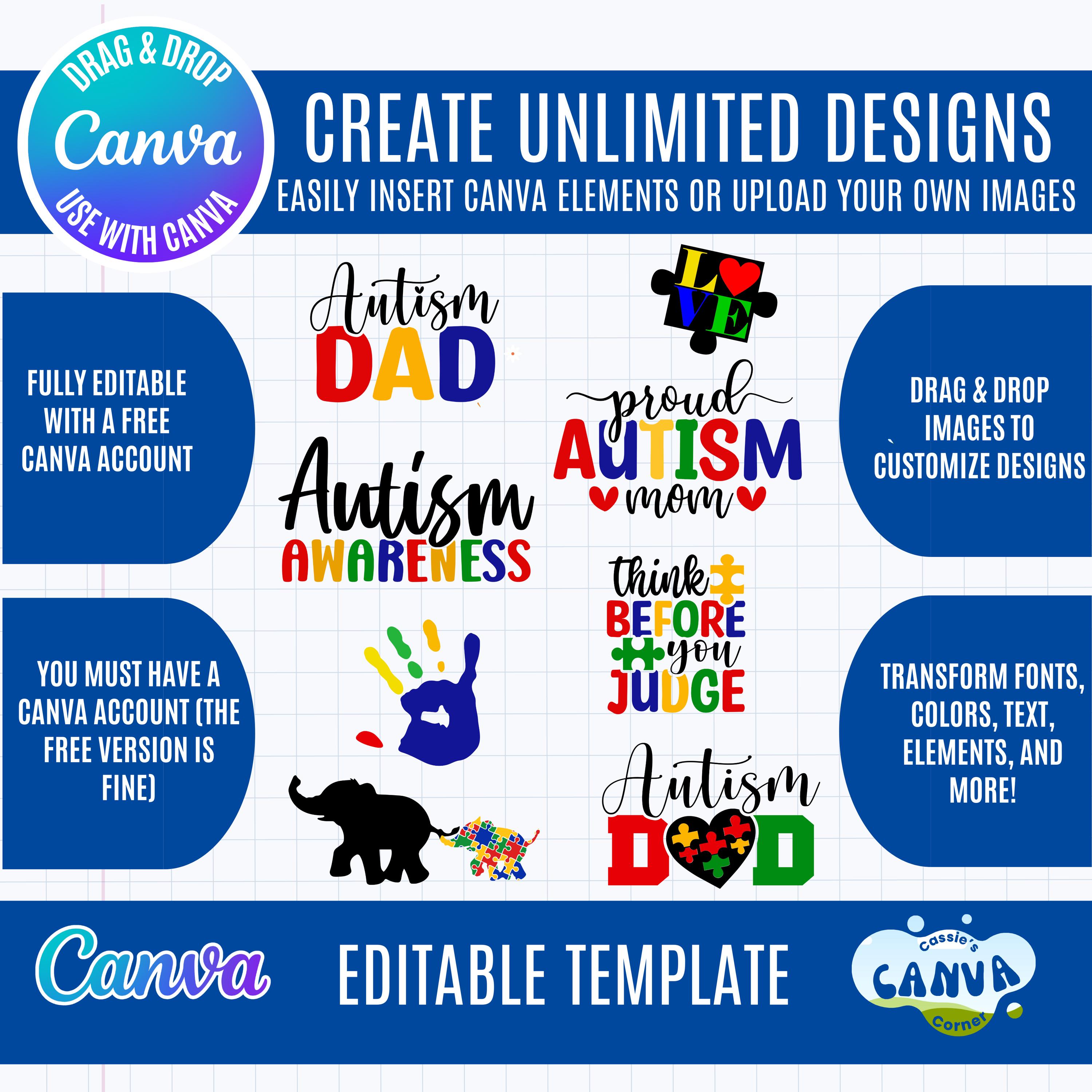 DRAG & DROP
Canva
USE WITH CANVA

CREATE UNLIMITED DESIGNS
EASILY INSERT CANVA ELEMENTS OR UPLOAD YOUR OWN IMAGES

FULLY EDITABLE WITH A FREE CANVA ACCOUNT

YOU MUST HAVE A CANVA ACCOUNT (THE FREE VERSION IS FINE)

Autism DAD

Autism AWARENESS

LOVE

proud AUTISM mom

think BEFORE you JUDGE

Autism DAD

DRAG & DROP IMAGES TO CUSTOMIZE DESIGNS

TRANSFORM FONTS, COLORS, TEXT, ELEMENTS, AND MORE!

Canva

EDITABLE TEMPLATE

Cassie's CANVA Corner